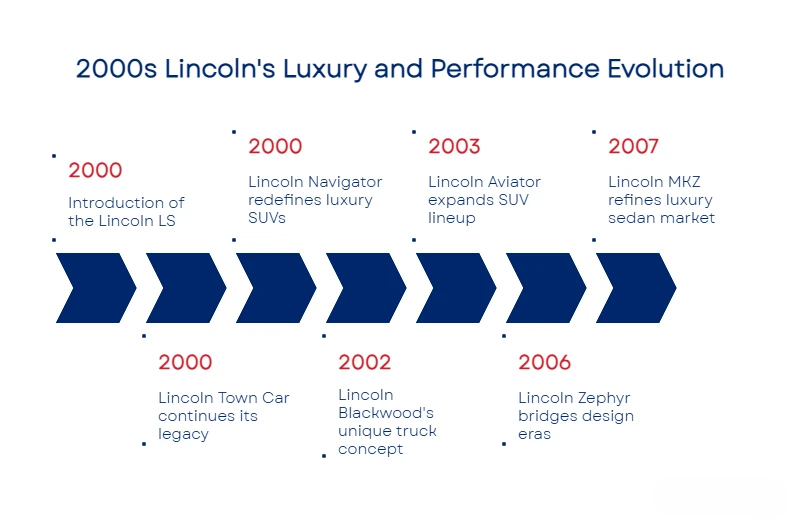 2000s Lincoln's Luxury and Performance Evolution

2000
Introduction of the Lincoln LS

2000
Lincoln Town Car continues its legacy

2000
Lincoln Navigator redefines luxury SUVs

2002
Lincoln Blackwood's unique truck concept

2003
Lincoln Aviator expands SUV lineup

2006
Lincoln Zephyr bridges design eras

2007
Lincoln MKZ refines luxury sedan market